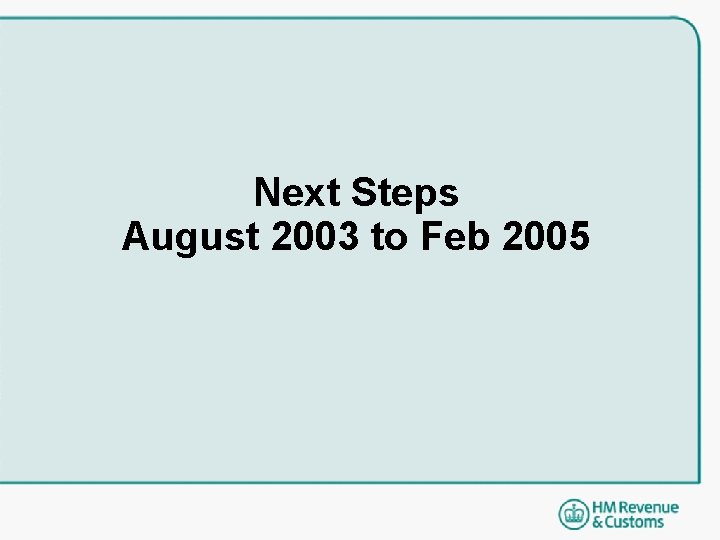 Next Steps
August 2003 to Feb 2005

HM Revenue
& Customs